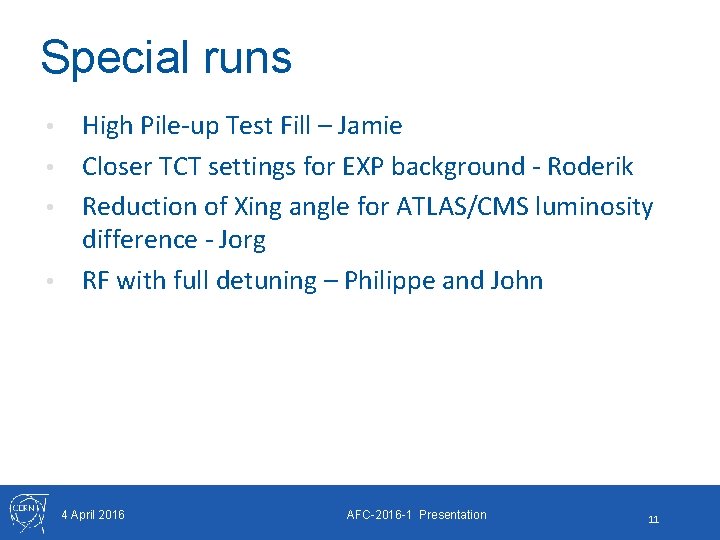 Special runs

• High Pile-up Test Fill – Jamie
• Closer TCT settings for EXP background - Roderik
• Reduction of Xing angle for ATLAS/CMS luminosity difference - Jorg
• RF with full detuning – Philippe and John

CERN

4 April 2016

AFC-2016-1 Presentation

11